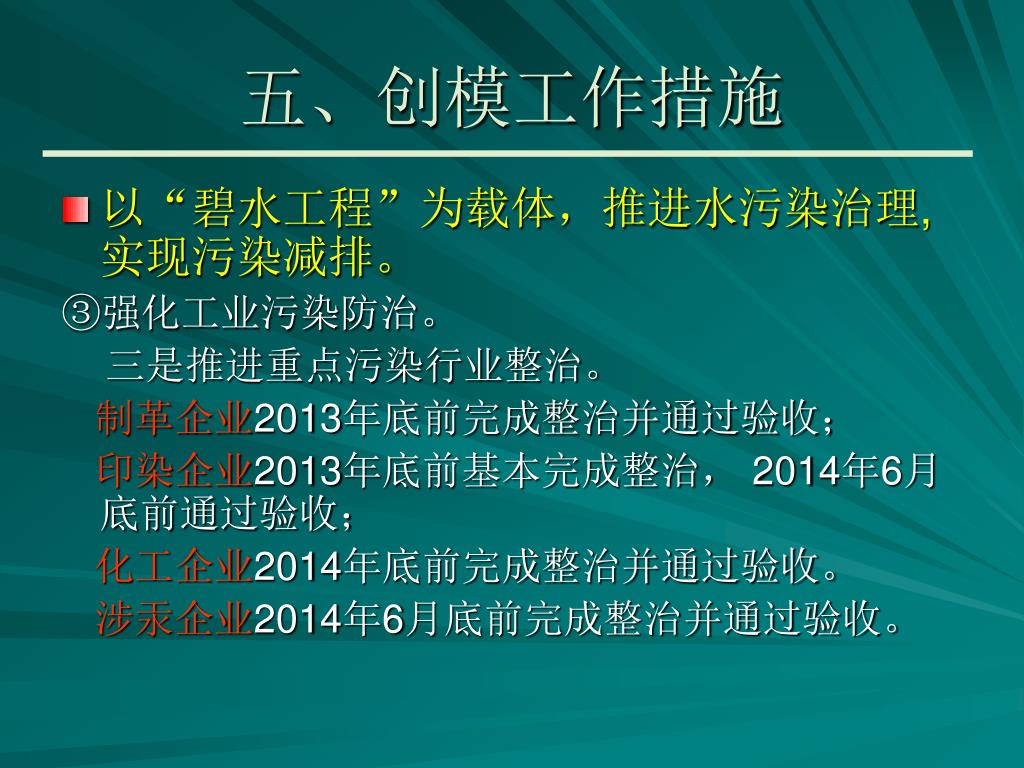 五、创模工作措施

以“碧水工程”为载体，推进水污染治理,实现污染减排。

③强化工业污染防治。

三是推进重点污染行业整治。

制革企业2013年底前完成整治并通过验收；

印染企业2013年底前基本完成整治， 2014年6月底前通过验收；

化工企业2014年底前完成整治并通过验收。

涉汞企业2014年6月底前完成整治并通过验收。